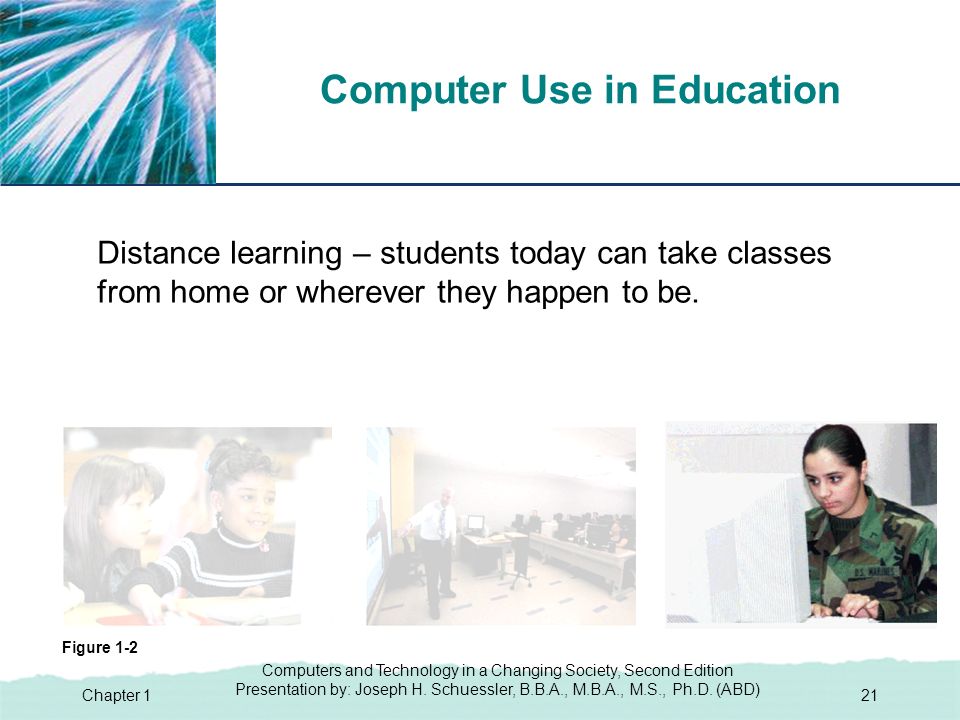 Computer Use in Education

Distance learning – students today can take classes from home or wherever they happen to be.

U.S. MARINES

Figure 1-2

Chapter 1

Computers and Technology in a Changing Society, Second Edition
Presentation by: Joseph H. Schuessler, B.B.A., M.B.A., M.S., Ph.D. (ABD)

21